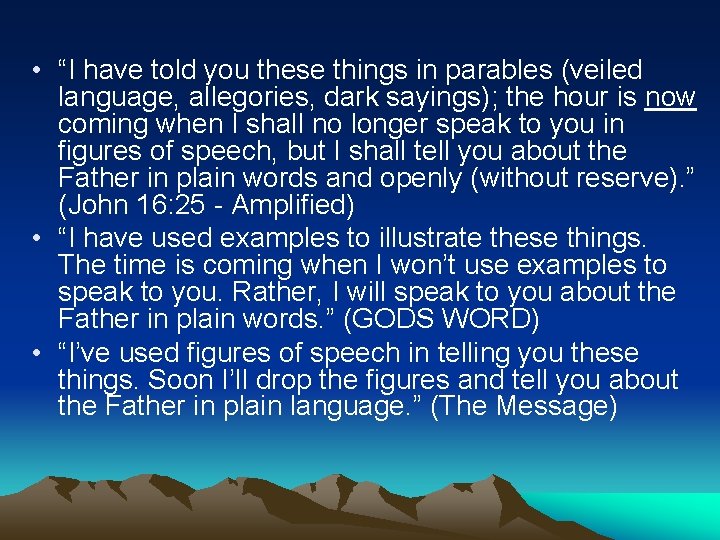 • “I have told you these things in parables (veiled language, allegories, dark sayings); the hour is now coming when I shall no longer speak to you in figures of speech, but I shall tell you about the Father in plain words and openly (without reserve).” (John 16:25 - Amplified)
• “I have used examples to illustrate these things. The time is coming when I won’t use examples to speak to you. Rather, I will speak to you about the Father in plain words.” (GODS WORD)
• “I’ve used figures of speech in telling you these things. Soon I’ll drop the figures and tell you about the Father in plain language.” (The Message)